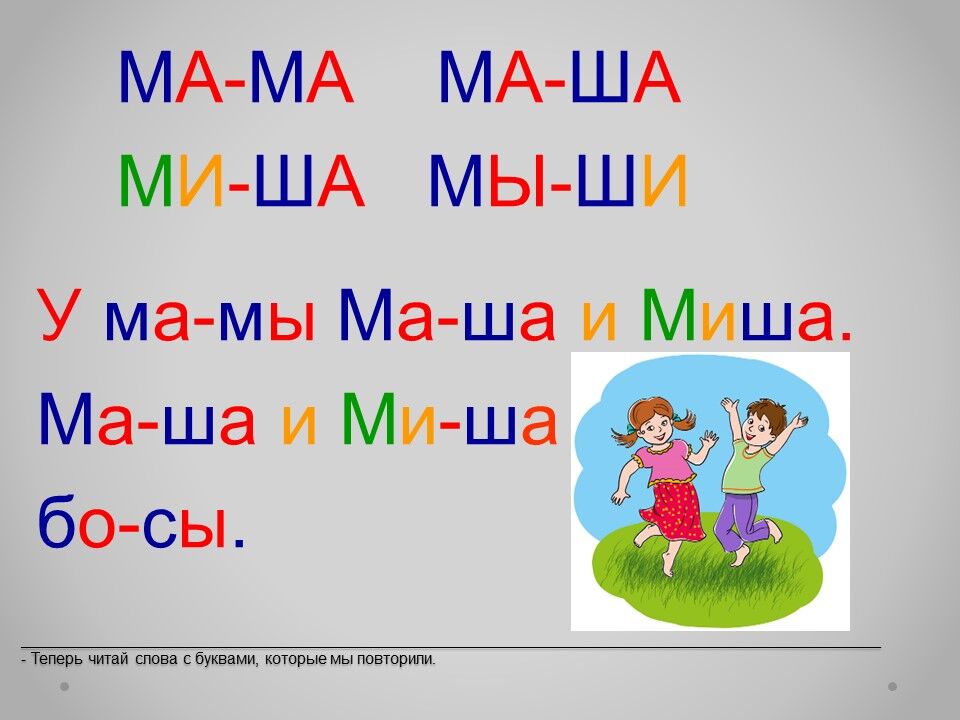 МА-МА МА-ША
МИ-ША МЫ-ШИ

У ма-мы Ма-ша и Миша.
Ма-ша и Ми-ша
бо-сы.

- Теперь читай слова с буквами, которые мы повторили.